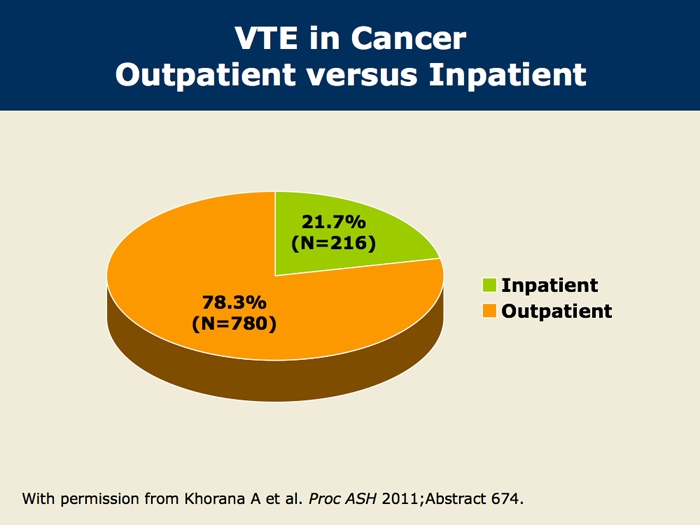 VTE in Cancer
Outpatient versus Inpatient

21.7%
(N=216)

78.3%
(N=780)

Inpatient
Outpatient

With permission from Khorana A et al. Proc ASH 2011;Abstract 674.